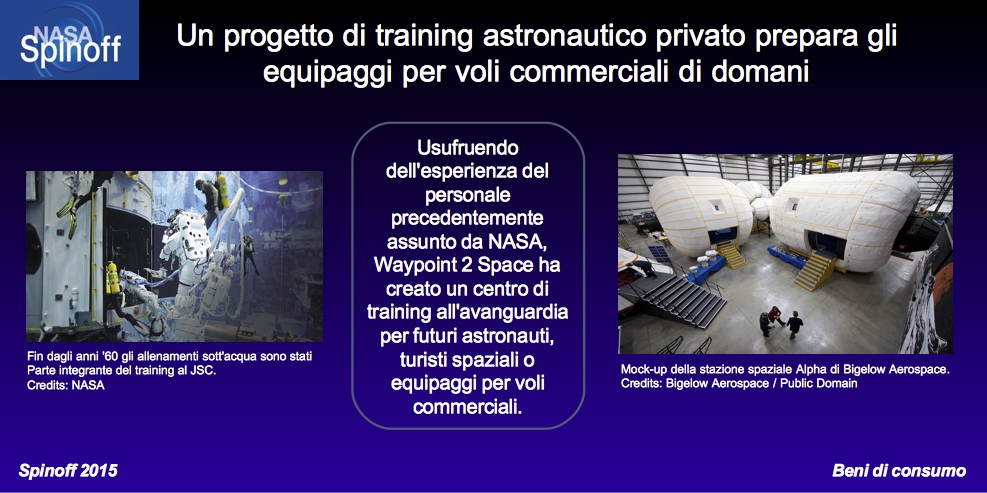 NASA Spinoff

Un progetto di training astronautico privato prepara gli equipaggi per voli commerciali di domani

Fin dagli anni '60 gli allenamenti sott'acqua sono stati Parte integrante del training al JSC.
Credits: NASA

Usufruendo dell'esperienza del personale precedentemente assunto da NASA, Waypoint 2 Space ha creato un centro di training all'avanguardia per futuri astronauti, turisti spaziali o equipaggi per voli commerciali.

Mock-up della stazione spaziale Alpha di Bigelow Aerospace.
Credits: Bigelow Aerospace / Public Domain

Spinoff 2015

Beni di consumo